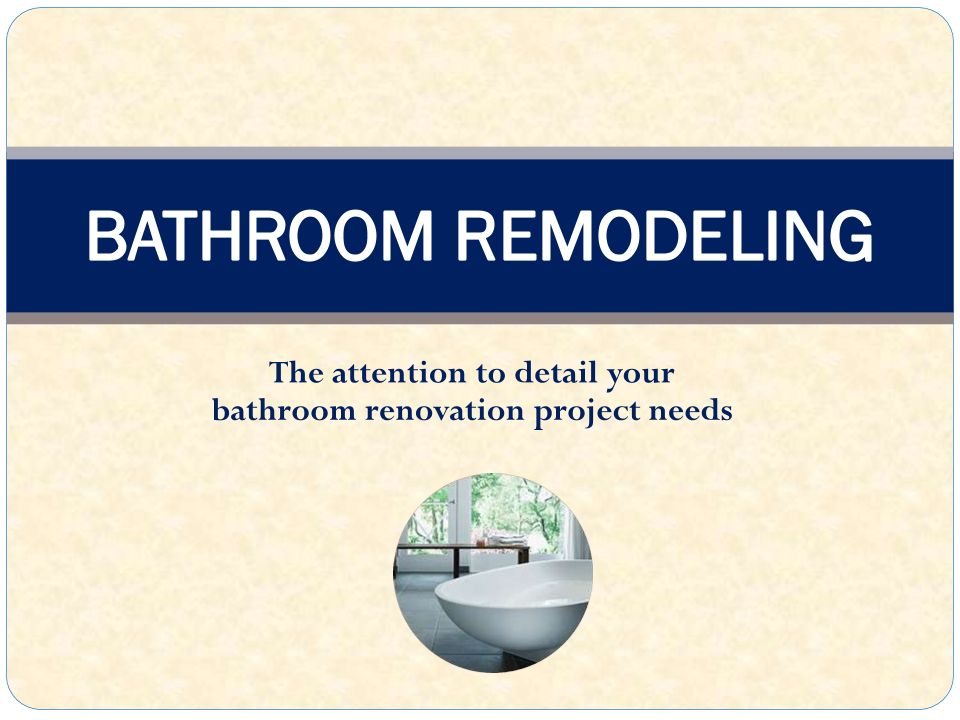 BATHROOM REMODELING

The attention to detail your bathroom renovation project needs